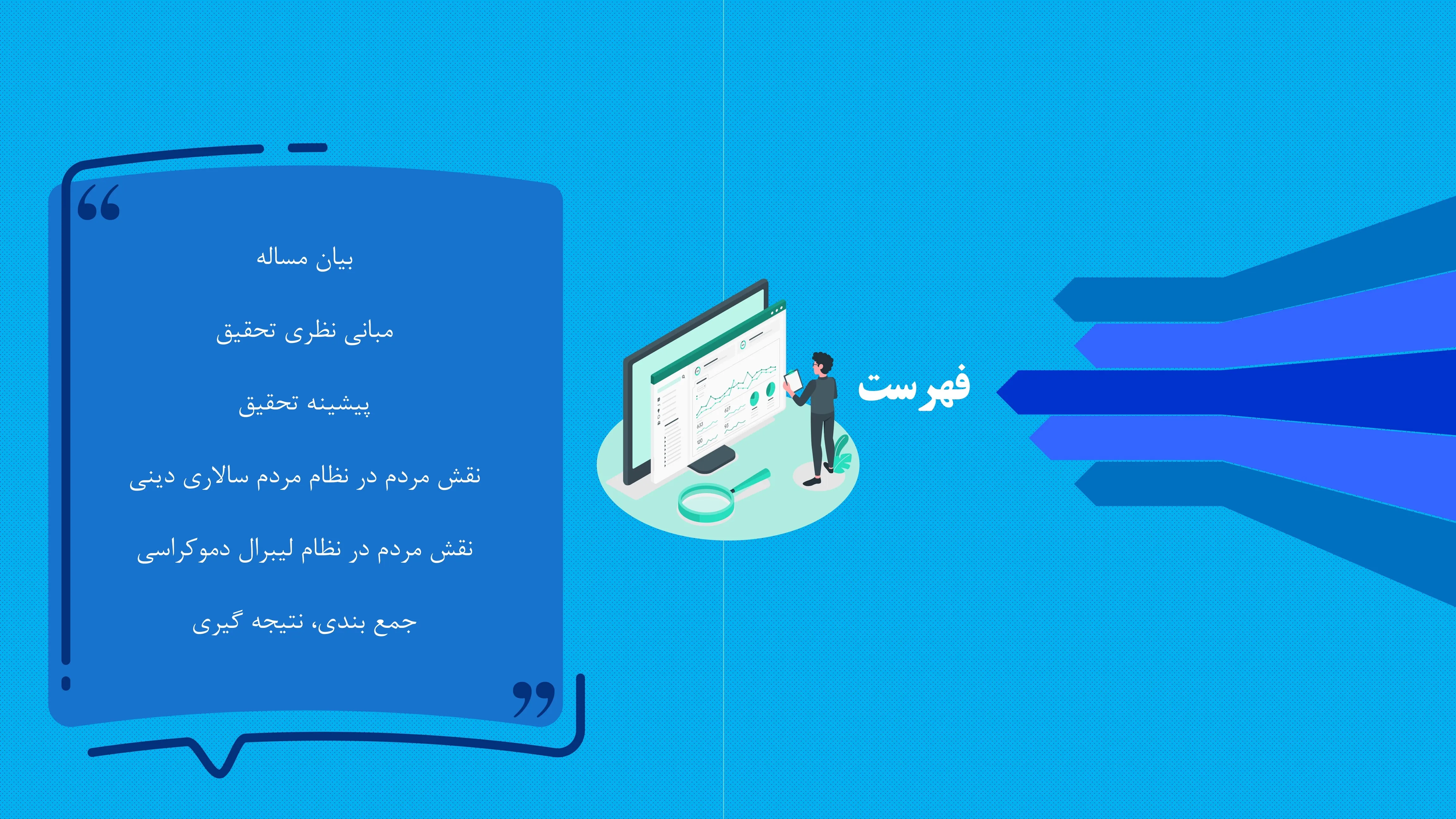 فهرست

بیان مساله

مبانی نظری تحقیق

پیشینه تحقیق

نقش مردم در نظام مردم سالاری دینی

نقش مردم در نظام لیبرال دموکراسی

جمع بندی، نتیجه گیری